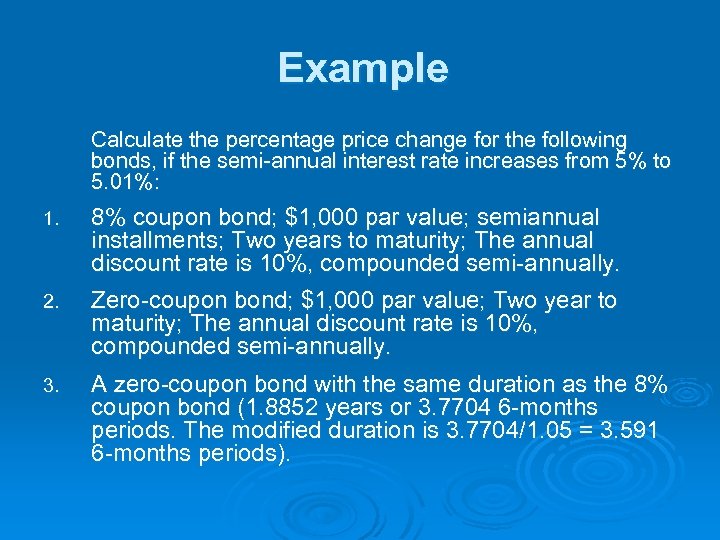 Example

Calculate the percentage price change for the following bonds, if the semi-annual interest rate increases from 5% to 5.01%:

1. 8% coupon bond; \$1,000 par value; semiannual installments; Two years to maturity; The annual discount rate is 10%, compounded semi-annually.

2. Zero-coupon bond; \$1,000 par value; Two year to maturity; The annual discount rate is 10%, compounded semi-annually.

3. A zero-coupon bond with the same duration as the 8% coupon bond (1.8852 years or 3.7704 6-months periods. The modified duration is 3.7704/1.05 = 3.591 6-months periods).